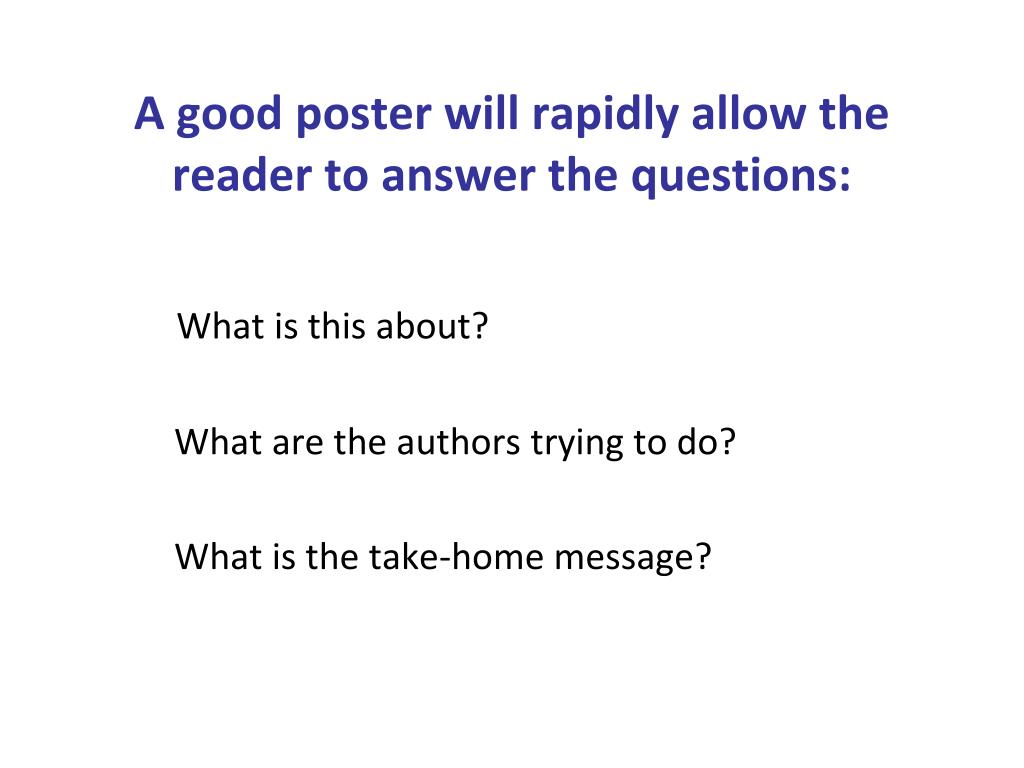 A good poster will rapidly allow the reader to answer the questions:

What is this about?

What are the authors trying to do?

What is the take-home message?